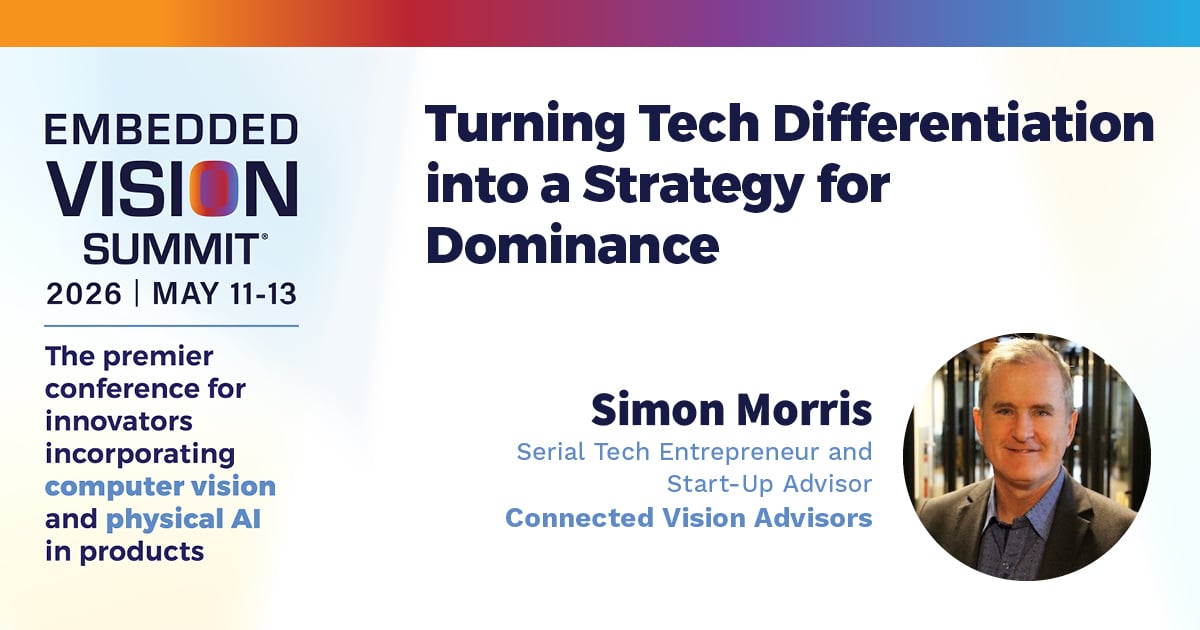 EMBEDDED
VISION
SUMMIT®
2026 | MAY 11-13

The premier conference for innovators incorporating computer vision and physical AI in products

Turning Tech Differentiation into a Strategy for Dominance

Simon Morris
Serial Tech Entrepreneur and Start-Up Advisor
Connected Vision Advisors